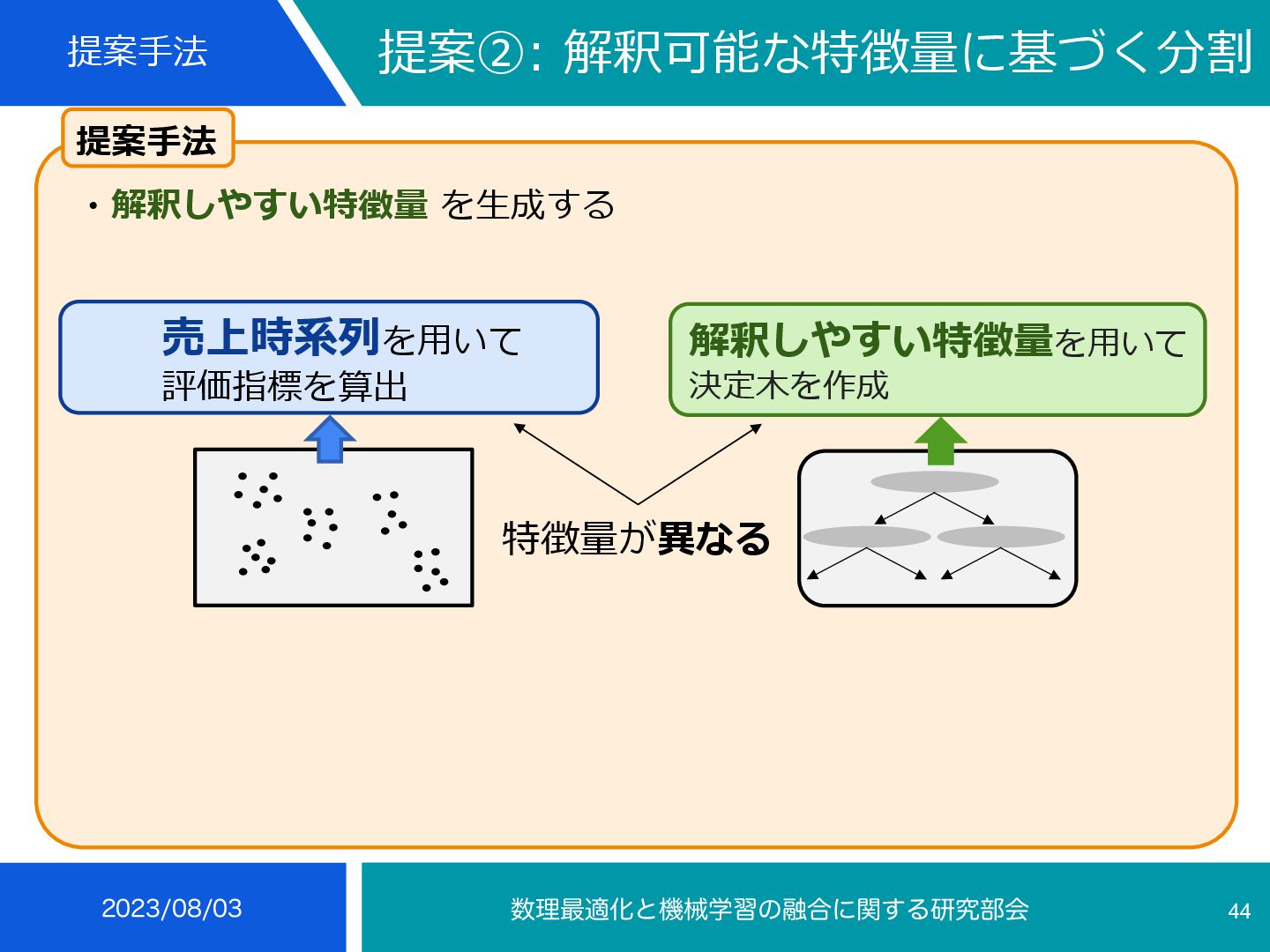 提案手法

提案②: 解釈可能な特徴量に基づく分割

提案手法

・解釈しやすい特徴量 を生成する

売上時系列を用いて
評価指標を算出

解釈しやすい特徴量を用いて
決定木を作成

特徴量が異なる

2023/08/03

数理最適化と機械学習の融合に関する研究部会

44